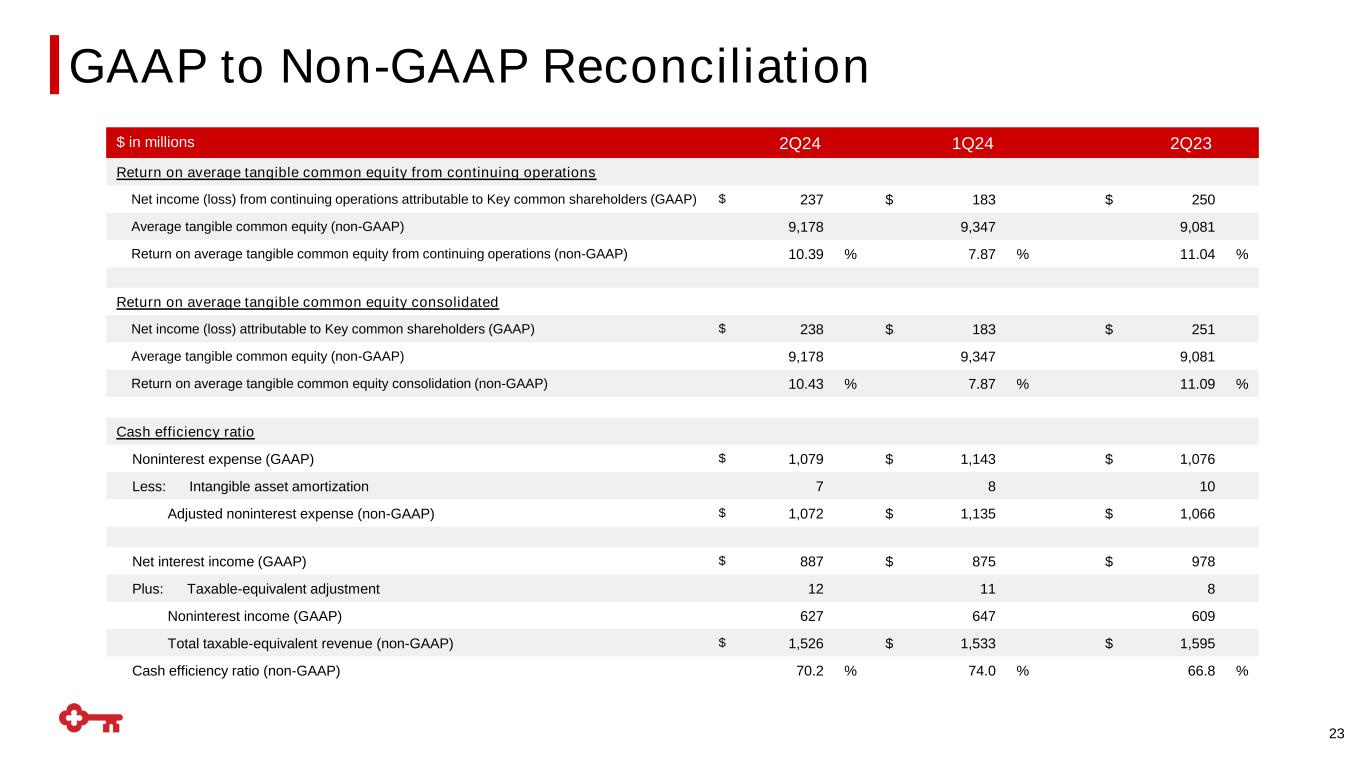 GAAP to Non-GAAP Reconciliation

| $ in millions | 2Q24 | 1Q24 | 2Q23 |
|---|---|---|---|
| Return on average tangible common equity from continuing operations | | | |
| Net income (loss) from continuing operations attributable to Key common shareholders (GAAP) | $ 237 | $ 183 | $ 250 |
| Average tangible common equity (non-GAAP) | 9,178 | 9,347 | 9,081 |
| Return on average tangible common equity from continuing operations (non-GAAP) | 10.39 % | 7.87 % | 11.04 % |
| | | | |
| Return on average tangible common equity consolidated | | | |
| Net income (loss) attributable to Key common shareholders (GAAP) | $ 238 | $ 183 | $ 251 |
| Average tangible common equity (non-GAAP) | 9,178 | 9,347 | 9,081 |
| Return on average tangible common equity consolidation (non-GAAP) | 10.43 % | 7.87 % | 11.09 % |
| | | | |
| Cash efficiency ratio | | | |
| Noninterest expense (GAAP) | $ 1,079 | $ 1,143 | $ 1,076 |
| Less: Intangible asset amortization | 7 | 8 | 10 |
| Adjusted noninterest expense (non-GAAP) | $ 1,072 | $ 1,135 | $ 1,066 |
| | | | |
| Net interest income (GAAP) | $ 887 | $ 875 | $ 978 |
| Plus: Taxable-equivalent adjustment | 12 | 11 | 8 |
| Noninterest income (GAAP) | 627 | 647 | 609 |
| Total taxable-equivalent revenue (non-GAAP) | $ 1,526 | $ 1,533 | $ 1,595 |
| Cash efficiency ratio (non-GAAP) | 70.2 % | 74.0 % | 66.8 % |

23